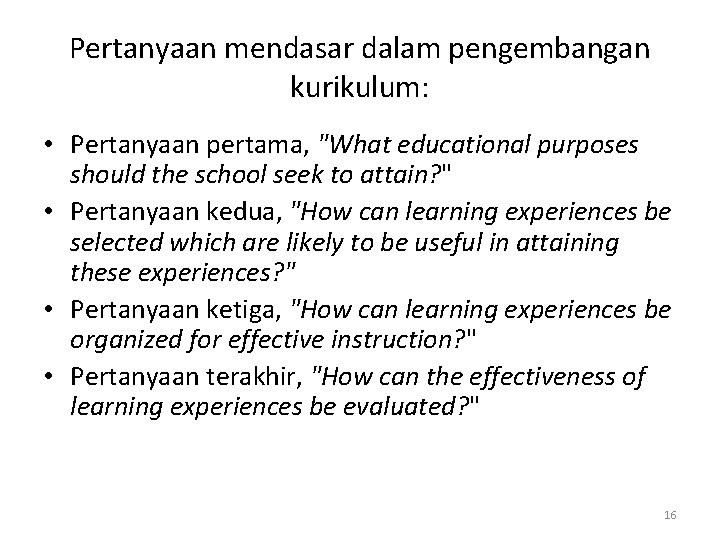 Pertanyaan mendasar dalam pengembangan kurikulum:

• Pertanyaan pertama, "What educational purposes should the school seek to attain?"
• Pertanyaan kedua, "How can learning experiences be selected which are likely to be useful in attaining these experiences?"
• Pertanyaan ketiga, "How can learning experiences be organized for effective instruction?"
• Pertanyaan terakhir, "How can the effectiveness of learning experiences be evaluated?"

16